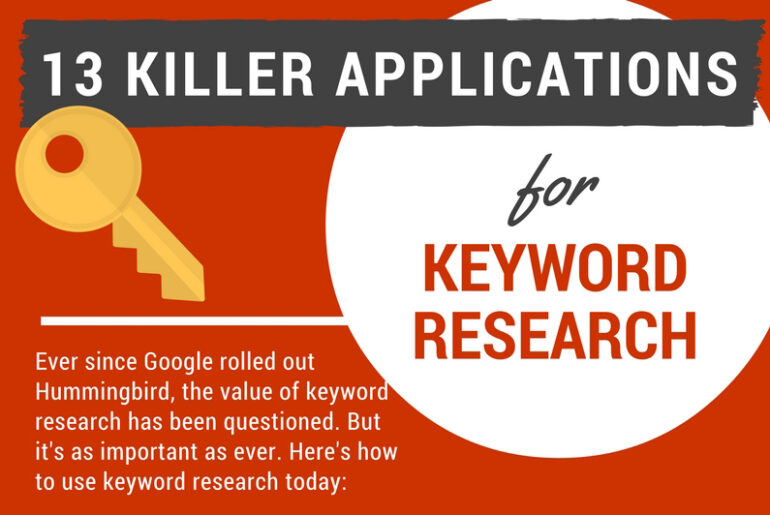 13 KILLER APPLICATIONS

for

KEYWORD RESEARCH

Ever since Google rolled out Hummingbird, the value of keyword research has been questioned. But it's as important as ever. Here's how to use keyword research today: